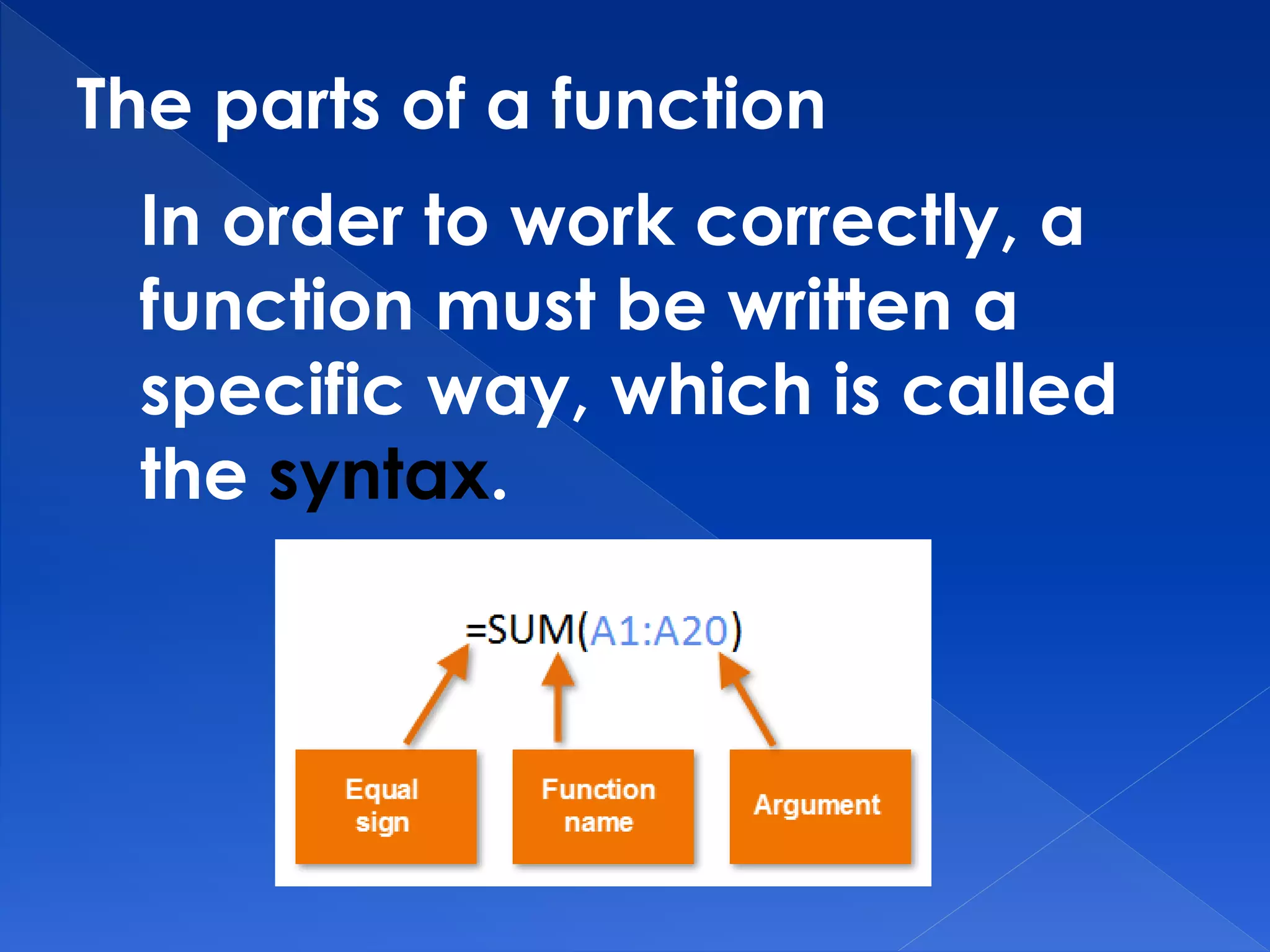 The parts of a function

In order to work correctly, a function must be written a specific way, which is called the syntax.

=SUM(A1:A20)

Equal sign

Function name

Argument